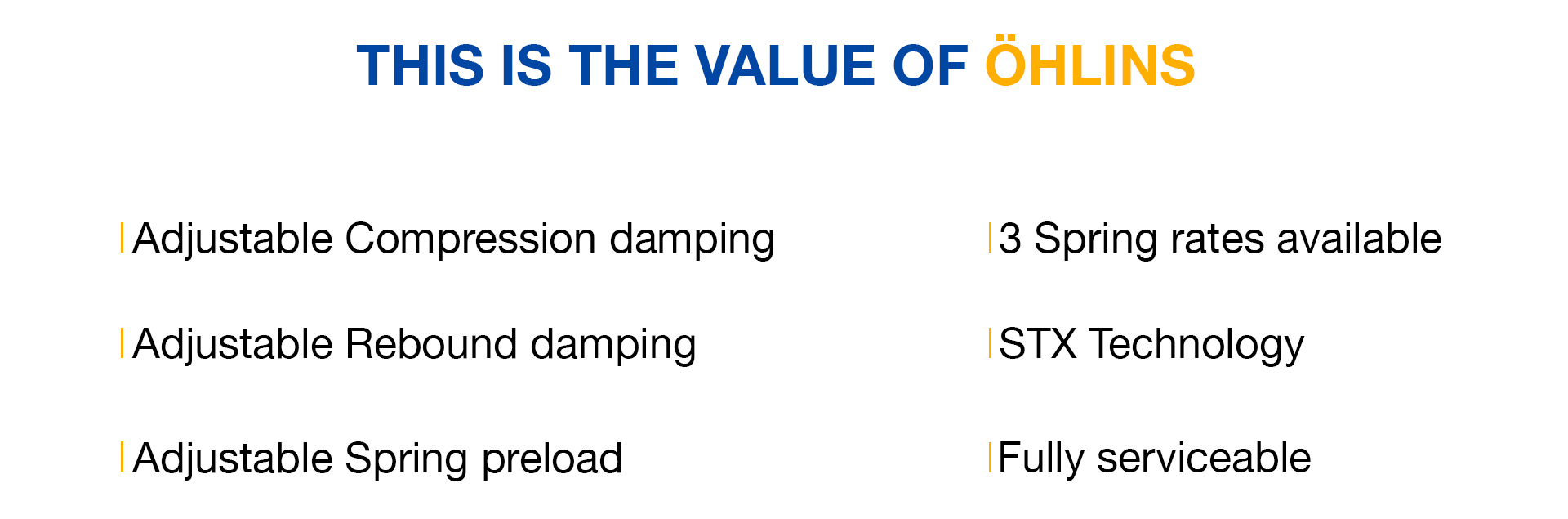 THIS IS THE VALUE OF ÖHLINS

Adjustable Compression damping

Adjustable Rebound damping

Adjustable Spring preload

3 Spring rates available

STX Technology

Fully serviceable